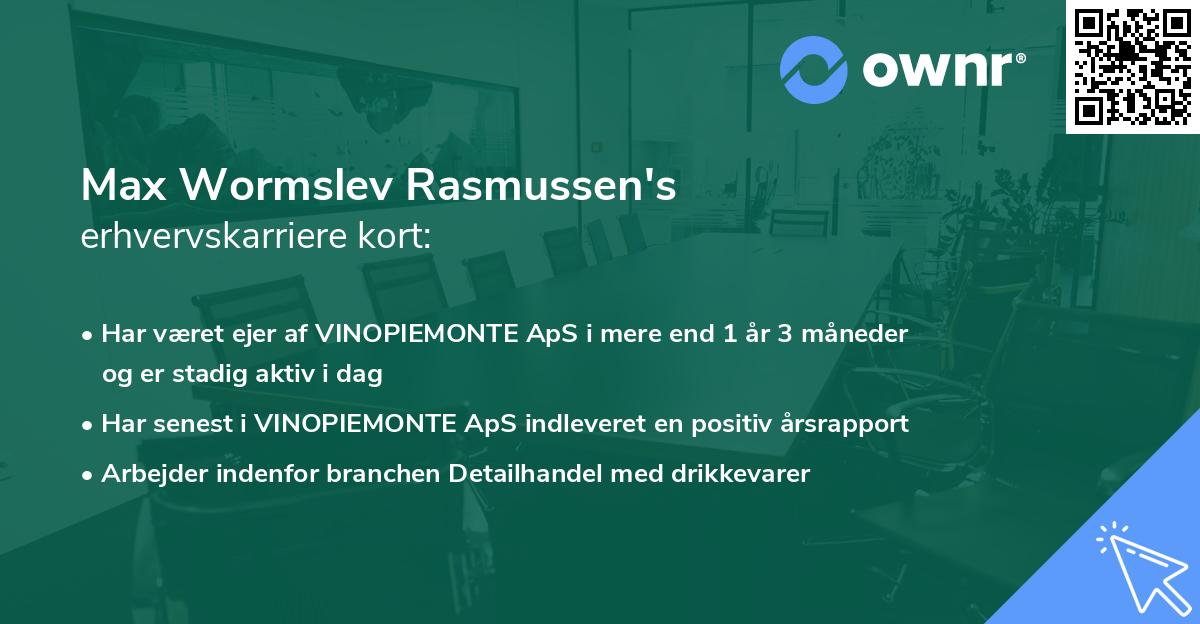 ownr®

Max Wormslev Rasmussen's
erhvervskarriere kort:

• Har været ejer af VINOPIEMONTE ApS i mere end 1 år 3 måneder og er stadig aktiv i dag
• Har senest i VINOPIEMONTE ApS indleveret en positiv årsrapport
• Arbejder indenfor branchen Detailhandel med drikkevarer